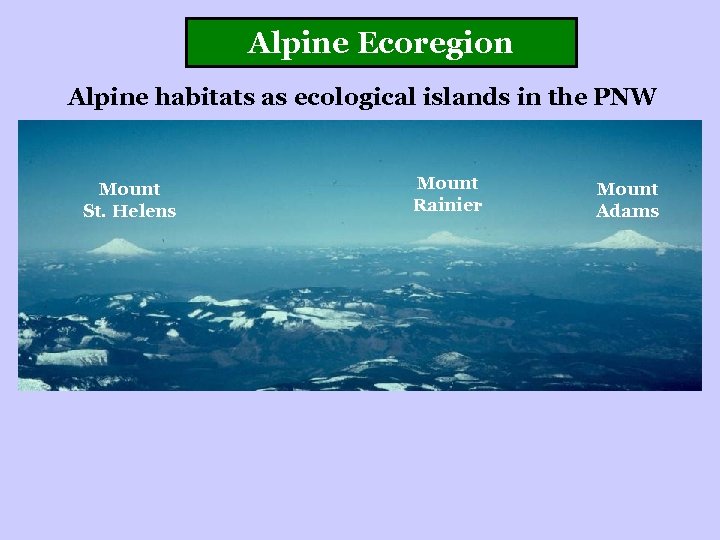 Alpine Ecoregion

Alpine habitats as ecological islands in the PNW

Mount St. Helens

Mount Rainier

Mount Adams